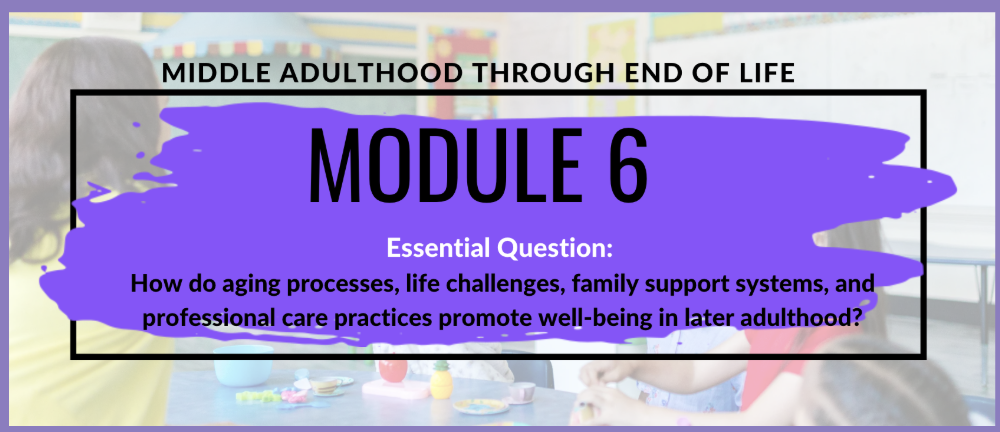 MIDDLE ADULTHOOD THROUGH END OF LIFE

MODULE 6

Essential Question:
How do aging processes, life challenges, family support systems, and professional care practices promote well-being in later adulthood?